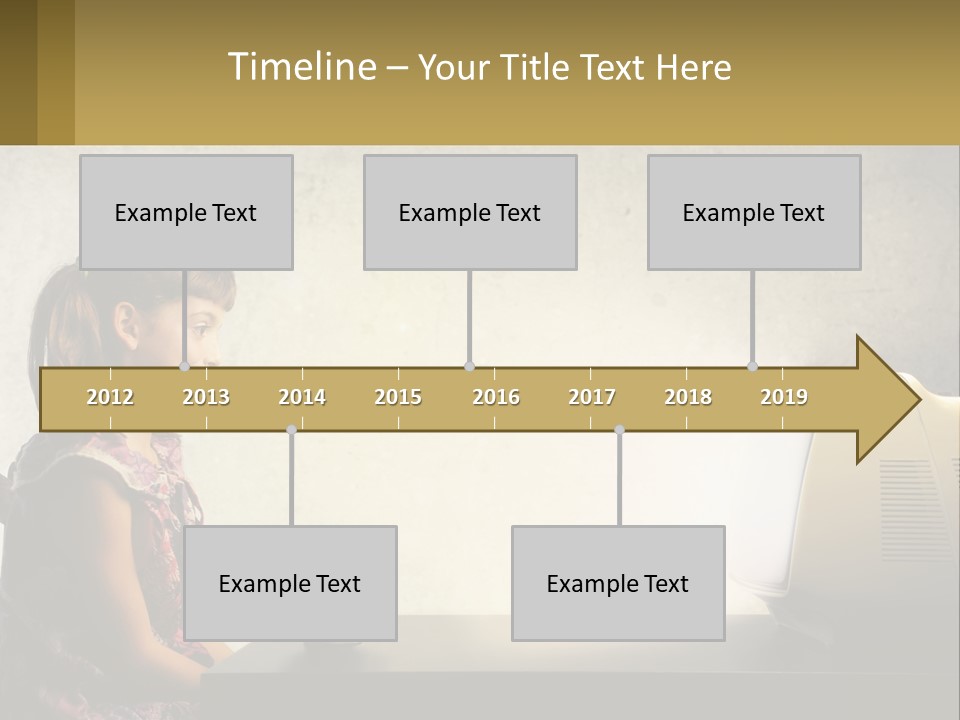 Timeline – Your Title Text Here

Example Text

Example Text

Example Text

2012 2013 2014 2015 2016 2017 2018 2019

Example Text

Example Text